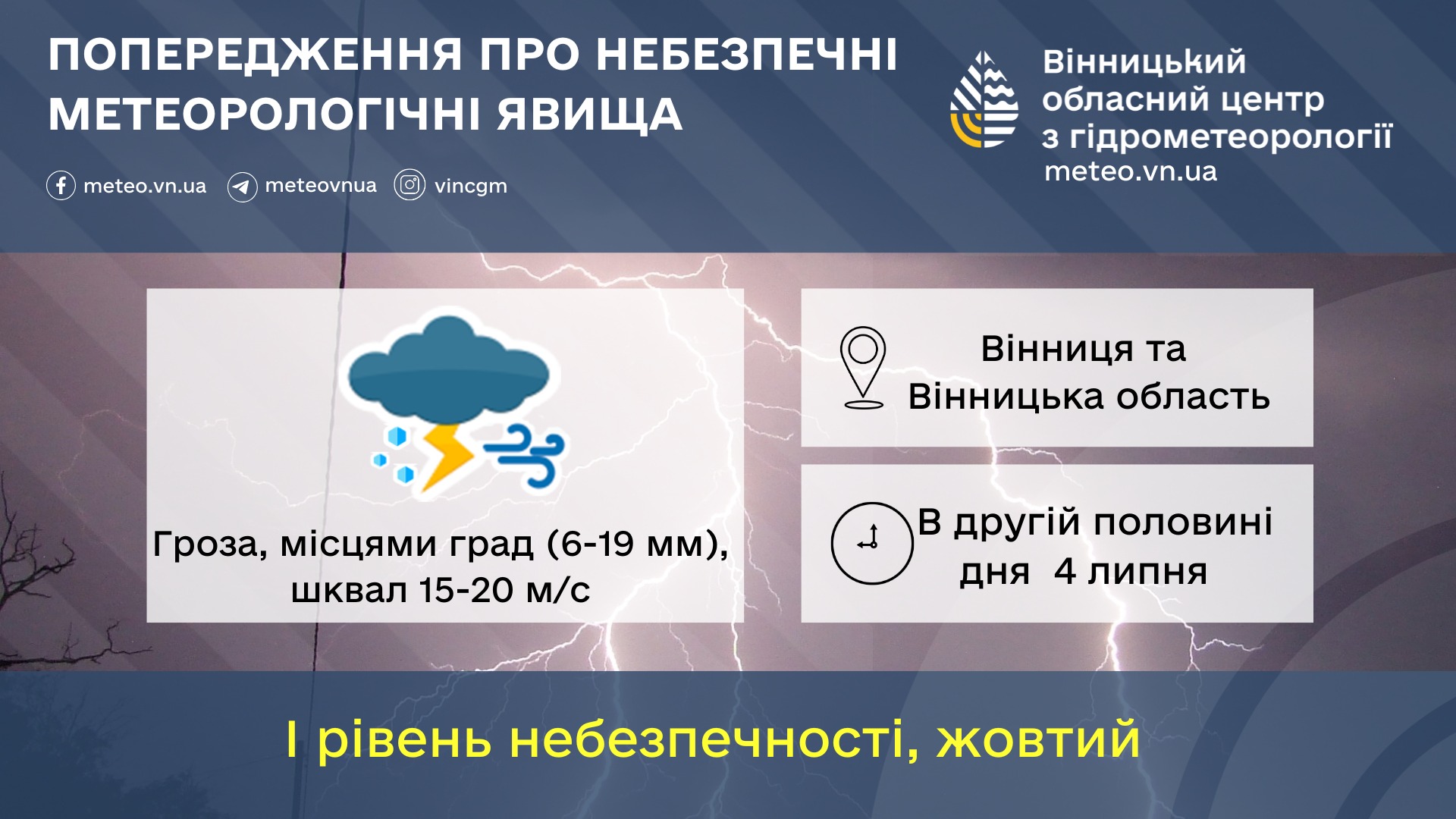 ПОПЕРЕДЖЕННЯ ПРО НЕБЕЗПЕЧНІ МЕТЕОРОЛОГІЧНІ ЯВИЩА

meteo.vn.ua meteovnua vincgm

Вінницький обласний центр з гідрометеорології
meteo.vn.ua

Гроза, місцями град (6-19 мм), шквал 15-20 м/с

Вінниця та Вінницька область

В другій половині дня 4 липня

І рівень небезпечності, жовтий